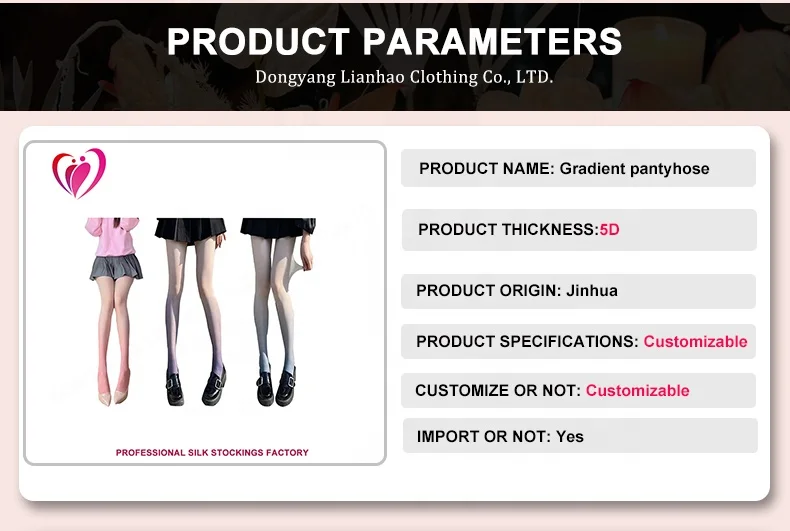 PRODUCT PARAMETERS
Dongyang Lianhao Clothing Co., LTD.

PROFESSIONAL SILK STOCKINGS FACTORY

PRODUCT NAME: Gradient pantyhose

PRODUCT THICKNESS:5D

PRODUCT ORIGIN: Jinhua

PRODUCT SPECIFICATIONS: Customizable

CUSTOMIZE OR NOT: Customizable

IMPORT OR NOT: Yes